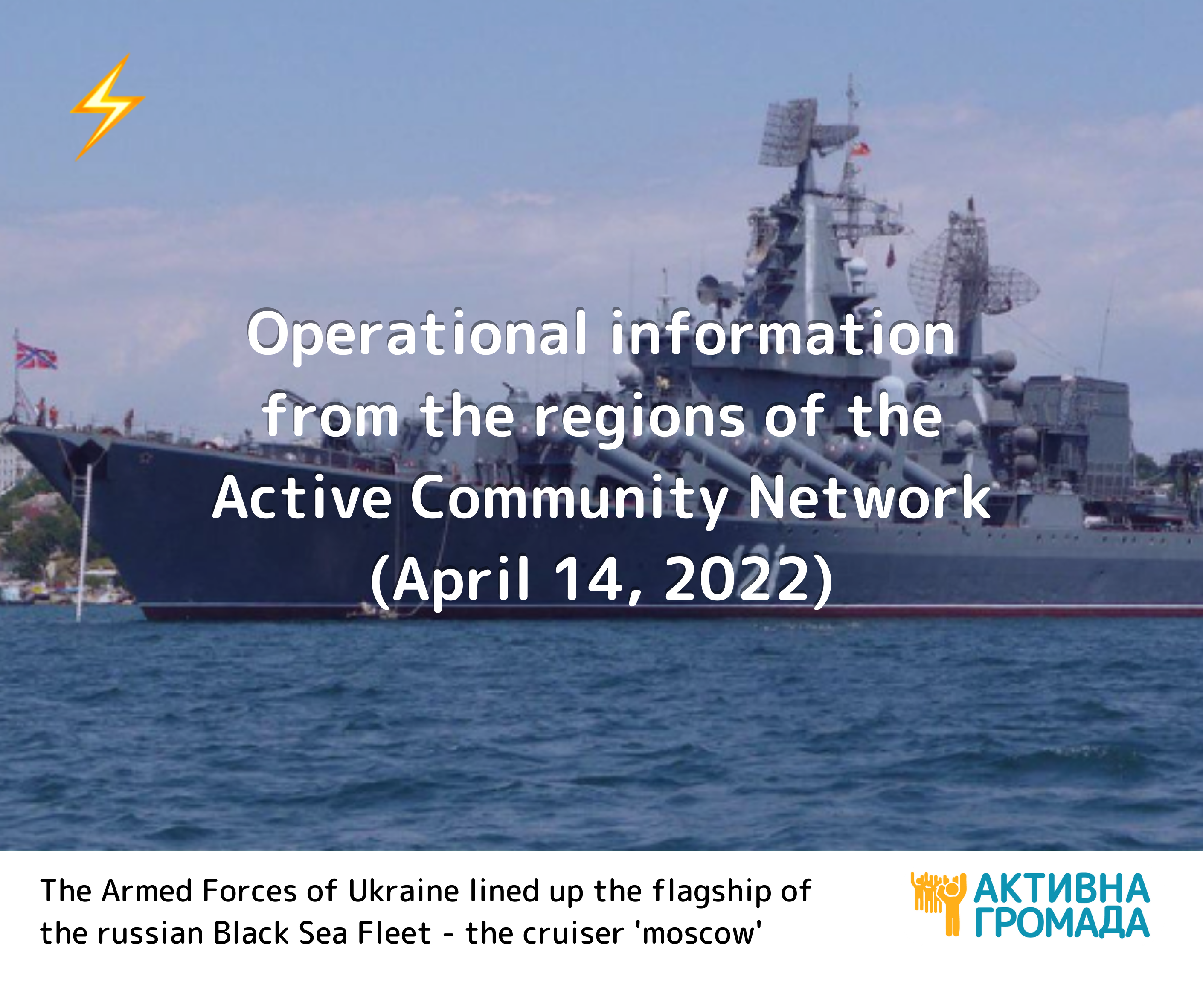 Operational information from the regions of the Active Community Network (April 14, 2022)

The Armed Forces of Ukraine lined up the flagship of the russian Black Sea Fleet - the cruiser 'moscow'

АКТИВНА ГРОМАДА